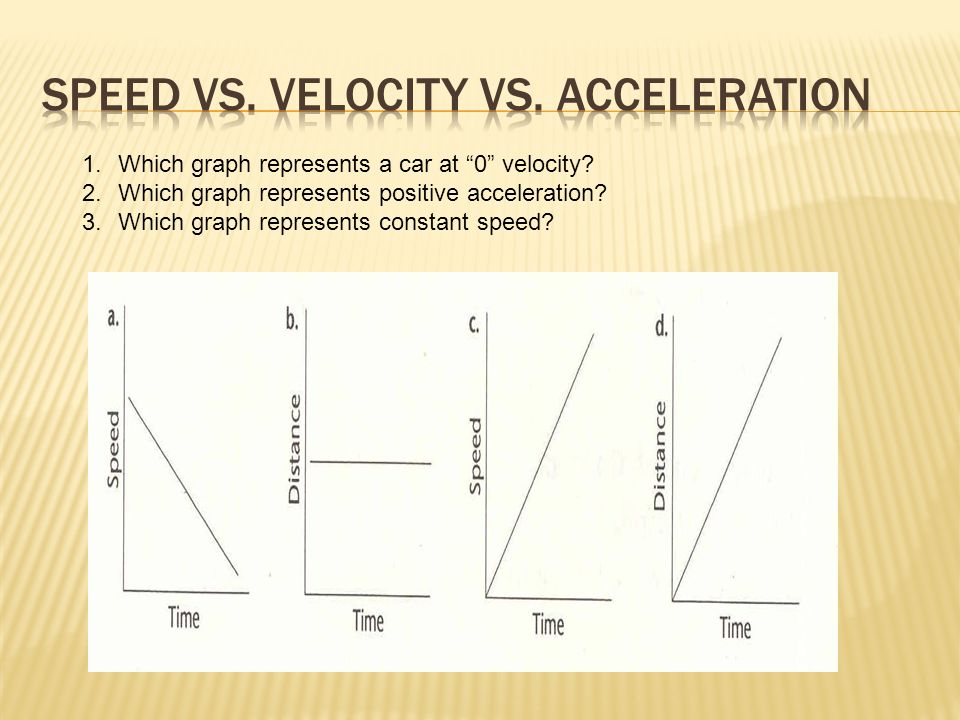 SPEED VS. VELOCITY VS. ACCELERATION

1. Which graph represents a car at “0” velocity?
2. Which graph represents positive acceleration?
3. Which graph represents constant speed?

a.
Speed
Time

b.
Distance
Time

c.
Speed
Time

d.
Distance
Time